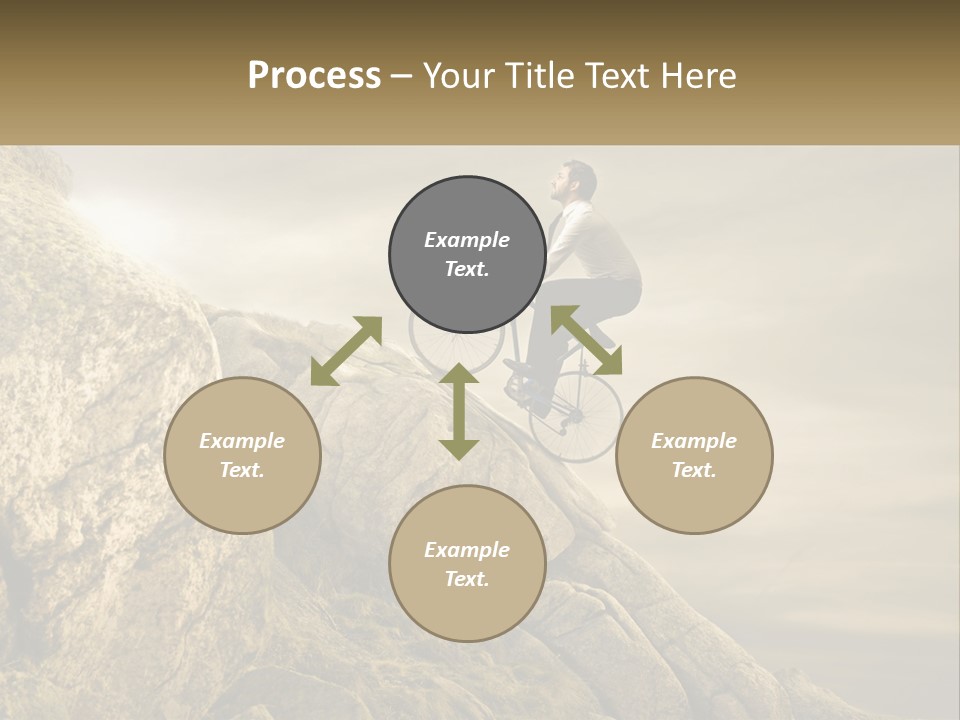 Process – Your Title Text Here

Example Text.

Example Text.

Example Text.

Example Text.